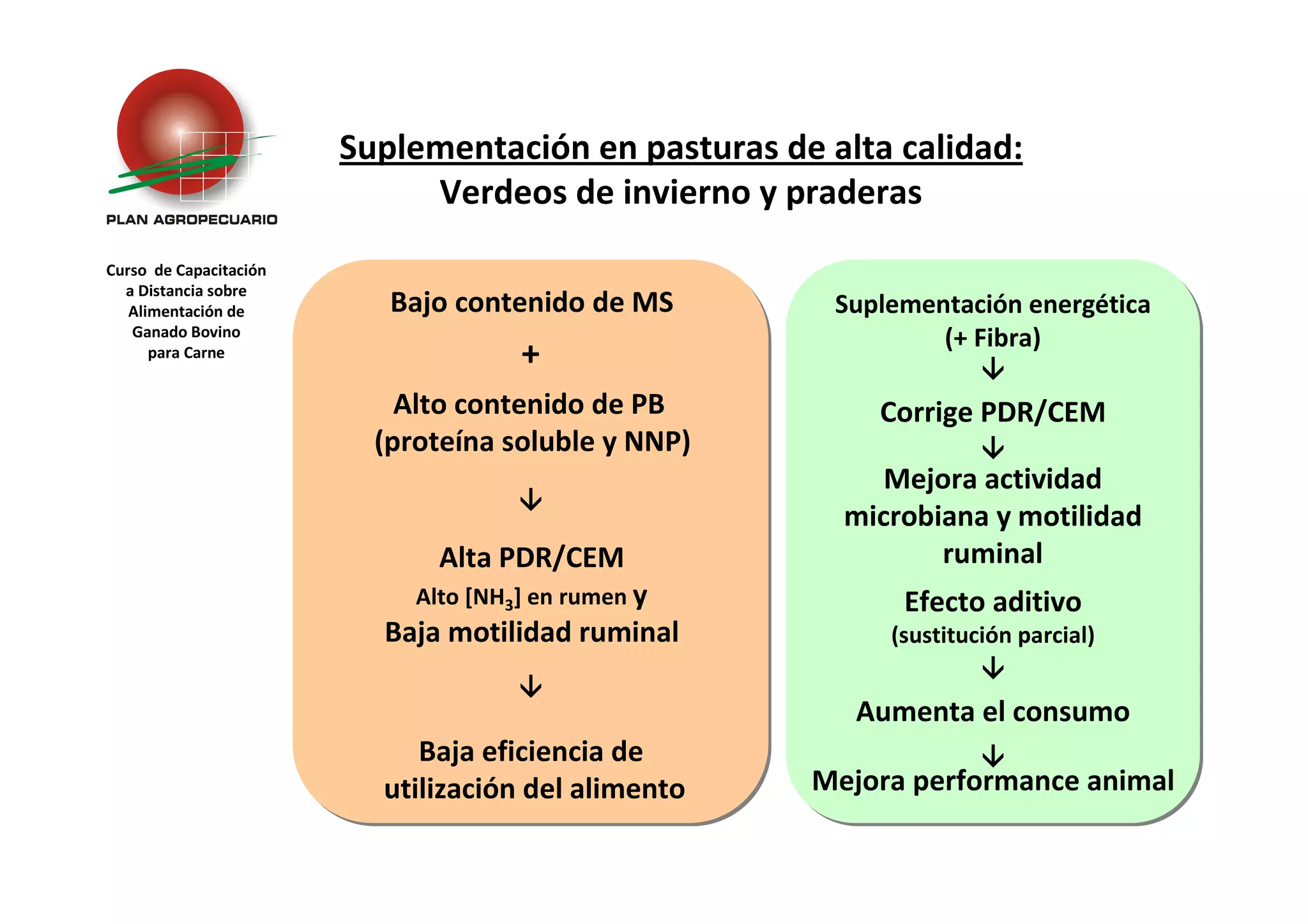 PLAN AGROPECUARIO

Curso de Capacitación a Distancia sobre Alimentación de Ganado Bovino para Carne

Suplementación en pasturas de alta calidad:
Verdeos de invierno y praderas

Bajo contenido de MS

+

Alto contenido de PB
(proteína soluble y NNP)

↓

Alta PDR/CEM
Alto [$NH_3$] en rumen y
Baja motilidad ruminal

↓

Baja eficiencia de utilización del alimento

Suplementación energética
(+ Fibra)
↓
Corrige PDR/CEM
↓
Mejora actividad microbiana y motilidad ruminal

Efecto aditivo
(sustitución parcial)
↓
Aumenta el consumo
↓
Mejora performance animal